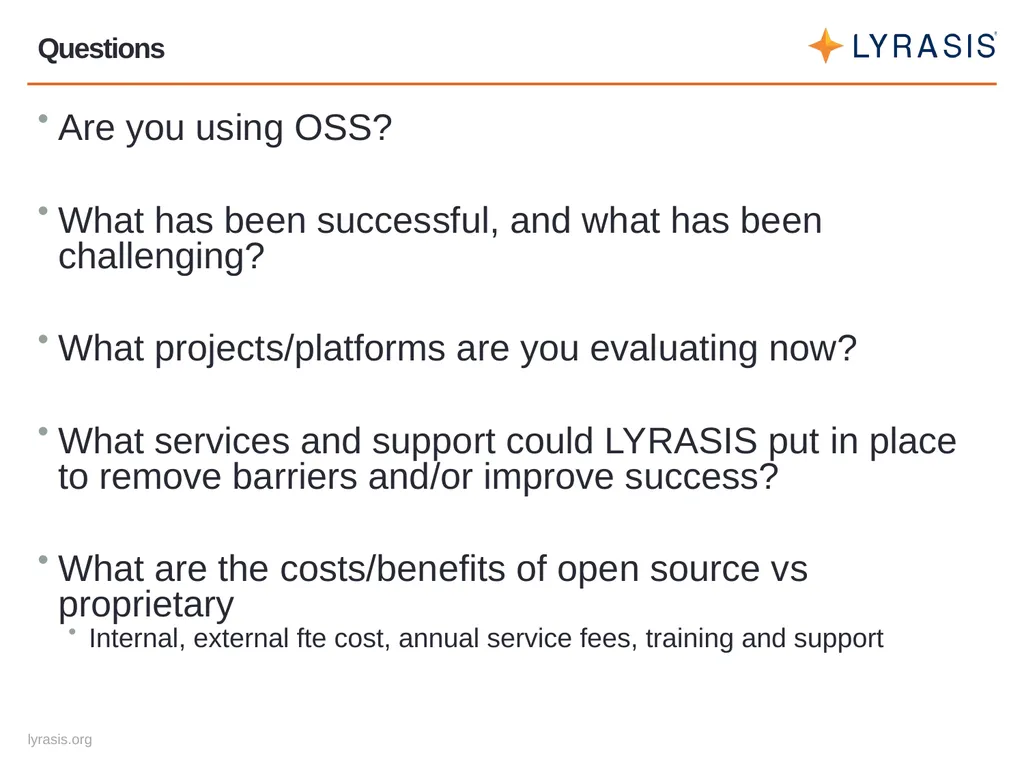 Questions

LYRASIS

• Are you using OSS?

• What has been successful, and what has been challenging?

• What projects/platforms are you evaluating now?

• What services and support could LYRASIS put in place to remove barriers and/or improve success?

• What are the costs/benefits of open source vs proprietary
  • Internal, external fte cost, annual service fees, training and support

lyrasis.org